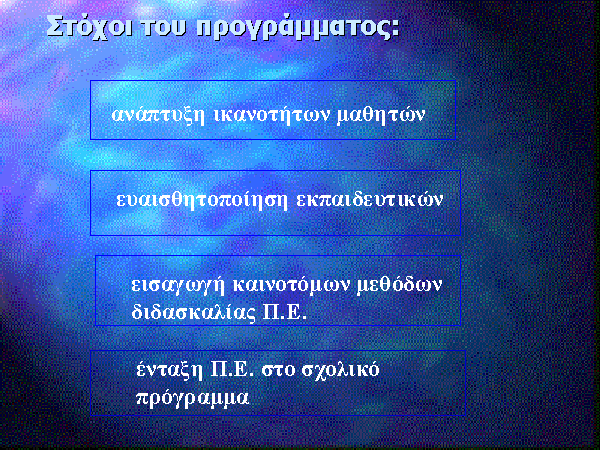 Στόχοι του προγράμματος:

ανάπτυξη ικανοτήτων μαθητών

ευαισθητοποίηση εκπαιδευτικών

εισαγωγή καινοτόμων μεθόδων διδασκαλίας Π.Ε.

ένταξη Π.Ε. στο σχολικό πρόγραμμα